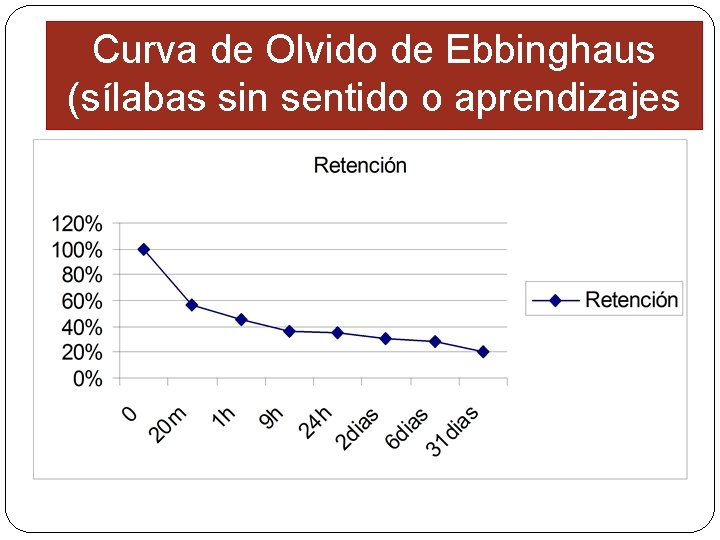 Curva de Olvido de Ebbinghaus (sílabas sin sentido o aprendizajes

Retención

120%
100%
80%
60%
40%
20%
0%

0
20m
1h
9h
24h
2dias
6dias
31dias

Retención